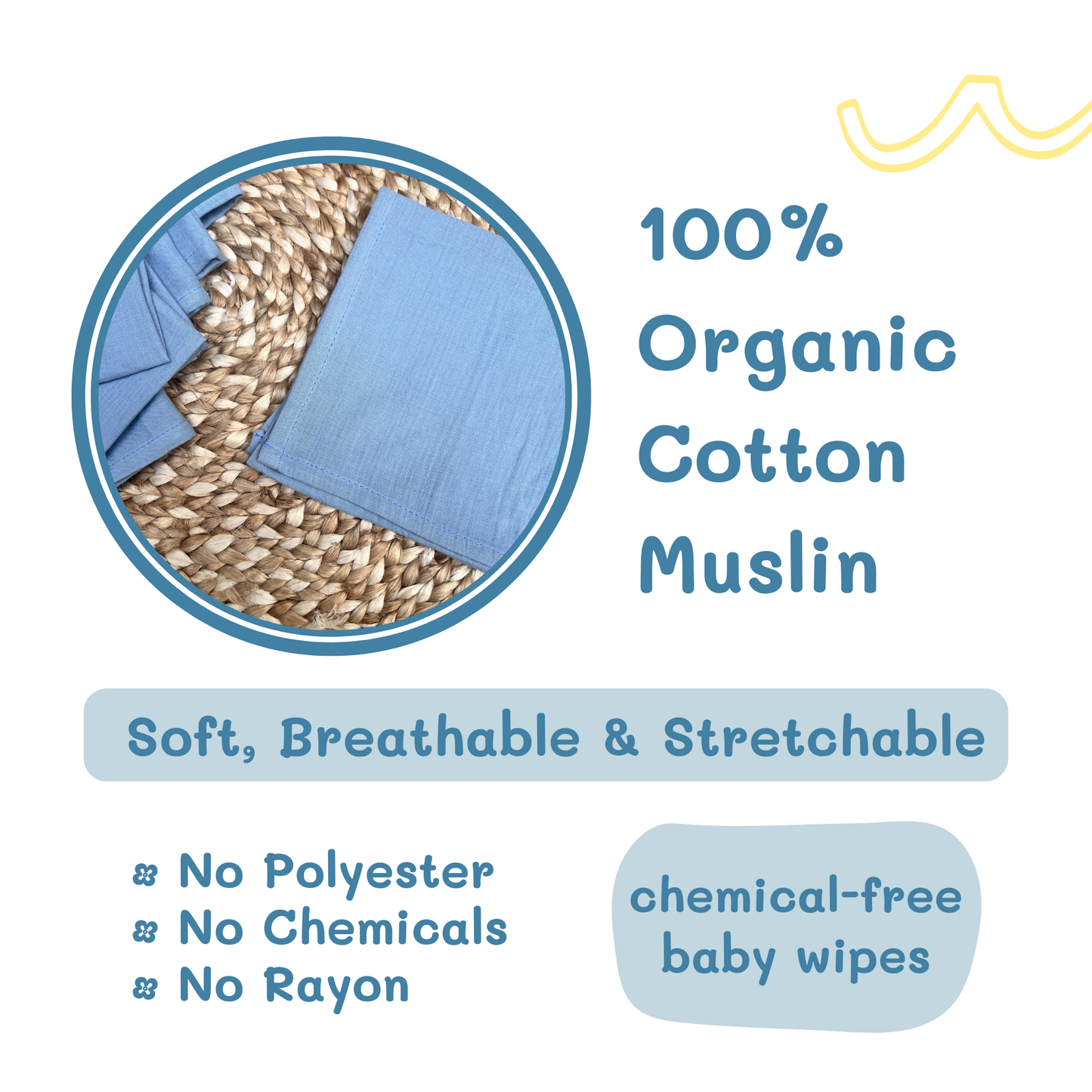 100%
Organic
Cotton
Muslin

Soft, Breathable & Stretchable

No Polyester
No Chemicals
No Rayon

chemical-free
baby wipes